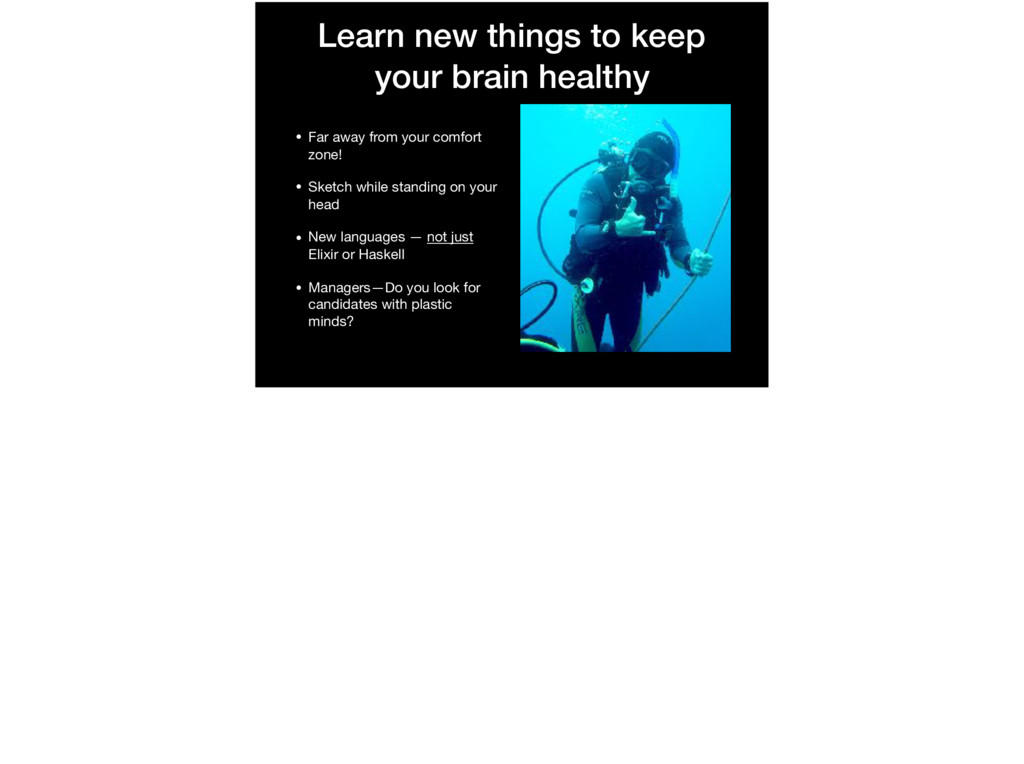 Learn new things to keep your brain healthy

• Far away from your comfort zone!

• Sketch while standing on your head

• New languages — not just Elixir or Haskell

• Managers—Do you look for candidates with plastic minds?